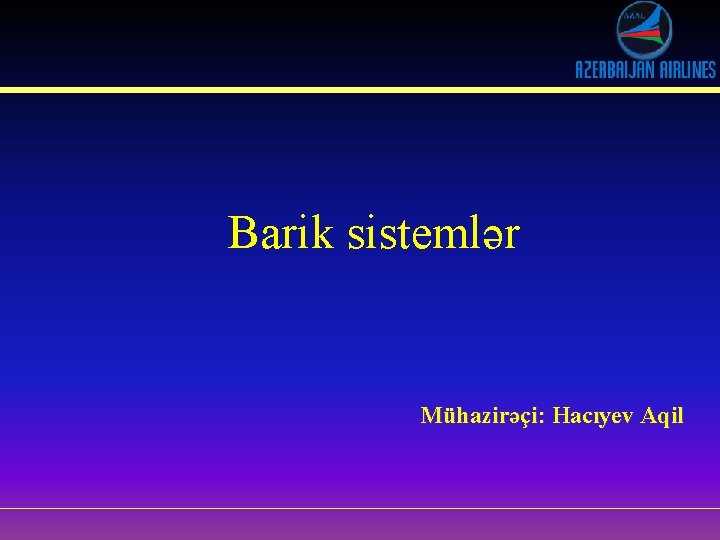 AZAL
AZERBAIJAN AIRLINES

Barik sistemlər

Mühazirəçi: Hacıyev Aqil